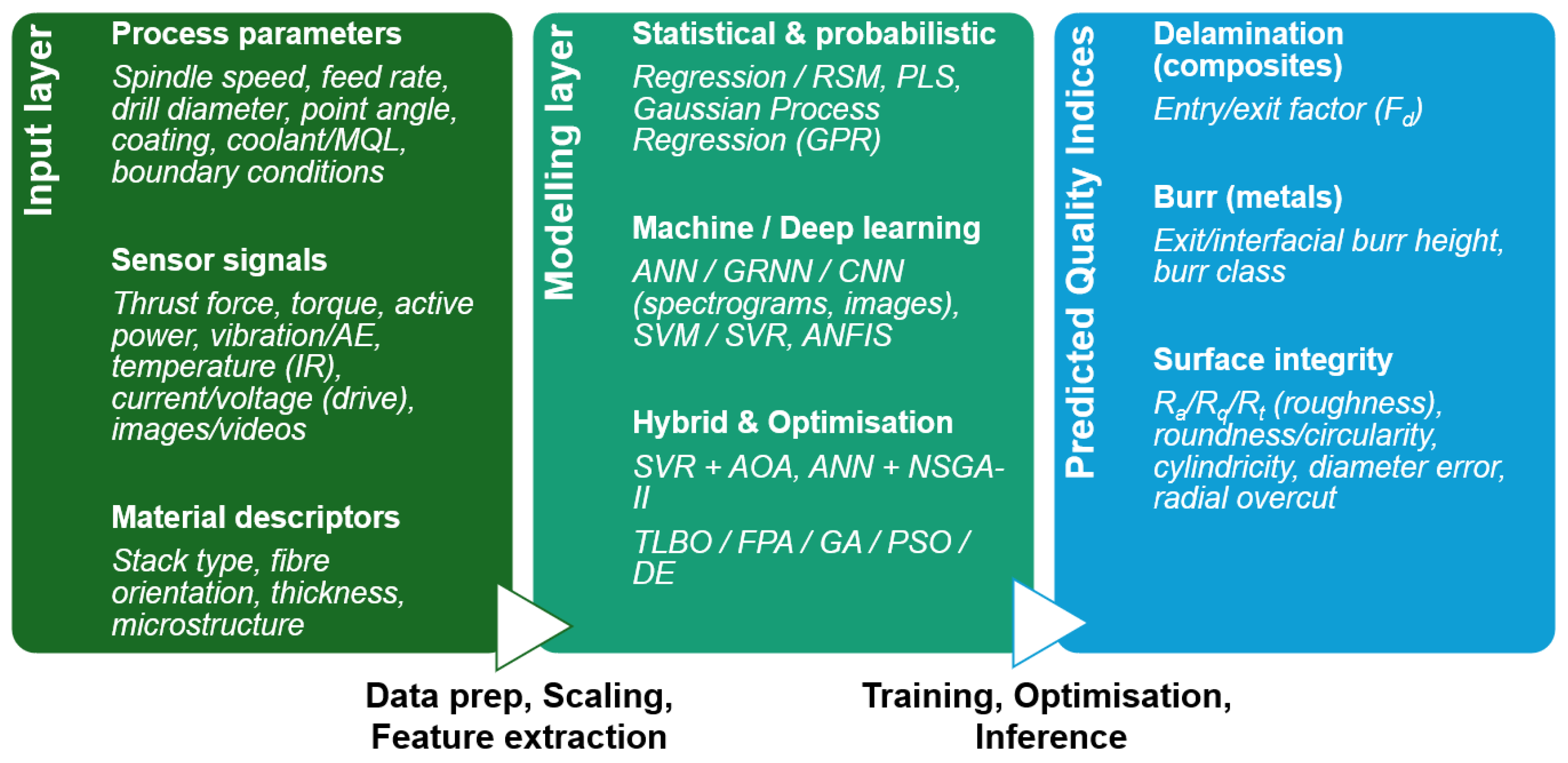 Input layer

Process parameters

Spindle speed, feed rate, drill diameter, point angle, coating, coolant/MQL, boundary conditions

Sensor signals

Thrust force, torque, active power, vibration/AE, temperature (IR), current/voltage (drive), images/videos

Material descriptors

Stack type, fibre orientation, thickness, microstructure

Modelling layer

Statistical & probabilistic

Regression / RSM, PLS, Gaussian Process Regression (GPR)

Machine / Deep learning

ANN / GRNN / CNN (spectrograms, images), SVM / SVR, ANFIS

Hybrid & Optimisation

SVR + AOA, ANN + NSGA-II

TLBO / FPA / GA / PSO / DE

Predicted Quality Indices

Delamination (composites)

Entry/exit factor ($F_d$)

Burr (metals)

Exit/interfacial burr height, burr class

Surface integrity

$R_a$/$R_q$/$R_t$ (roughness), roundness/circularity, cylindricity, diameter error, radial overcut

Data prep, Scaling, Feature extraction

Training, Optimisation, Inference